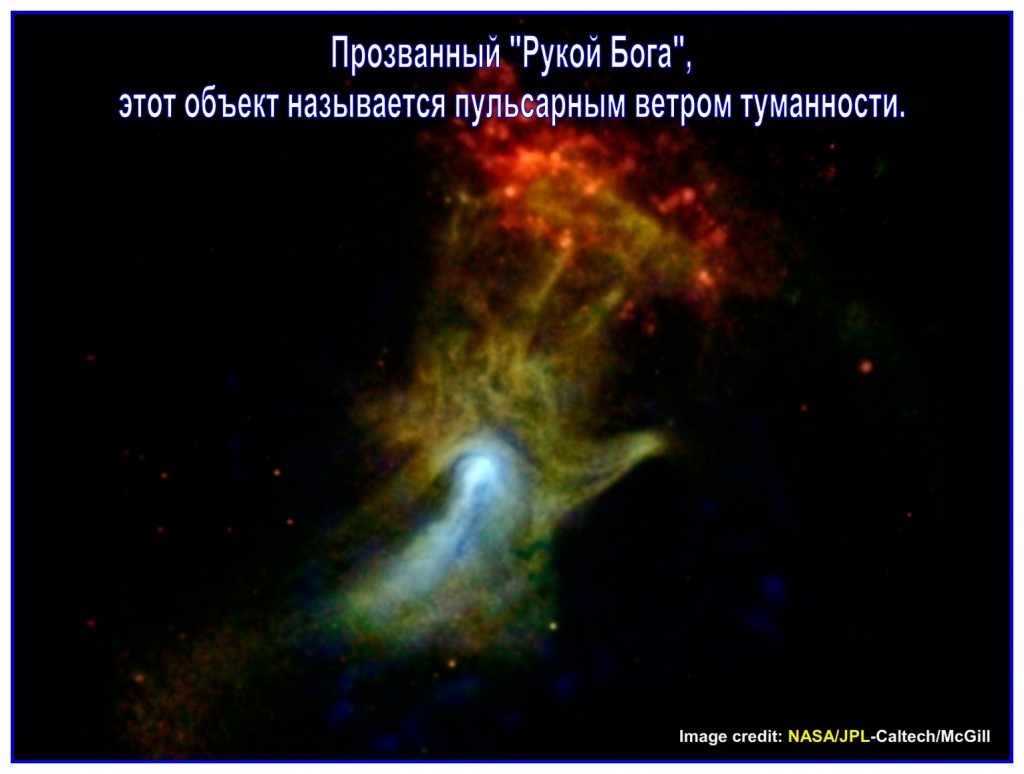 Прозванный "Рукой Бога",
этот объект называется пульсарным ветром туманности.

Image credit: NASA/JPL-Caltech/McGill